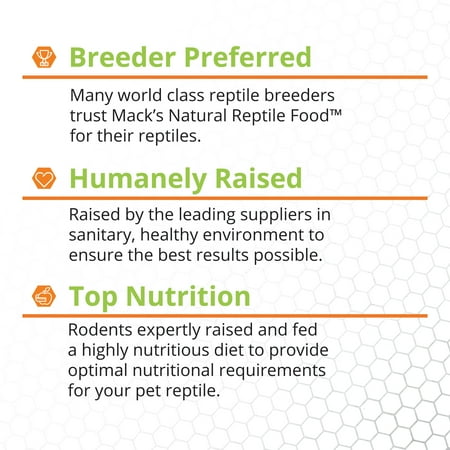 Breeder Preferred

Many world class reptile breeders trust Mack's Natural Reptile Food™ for their reptiles.

Humanely Raised

Raised by the leading suppliers in sanitary, healthy environment to ensure the best results possible.

Top Nutrition

Rodents expertly raised and fed a highly nutritious diet to provide optimal nutritional requirements for your pet reptile.